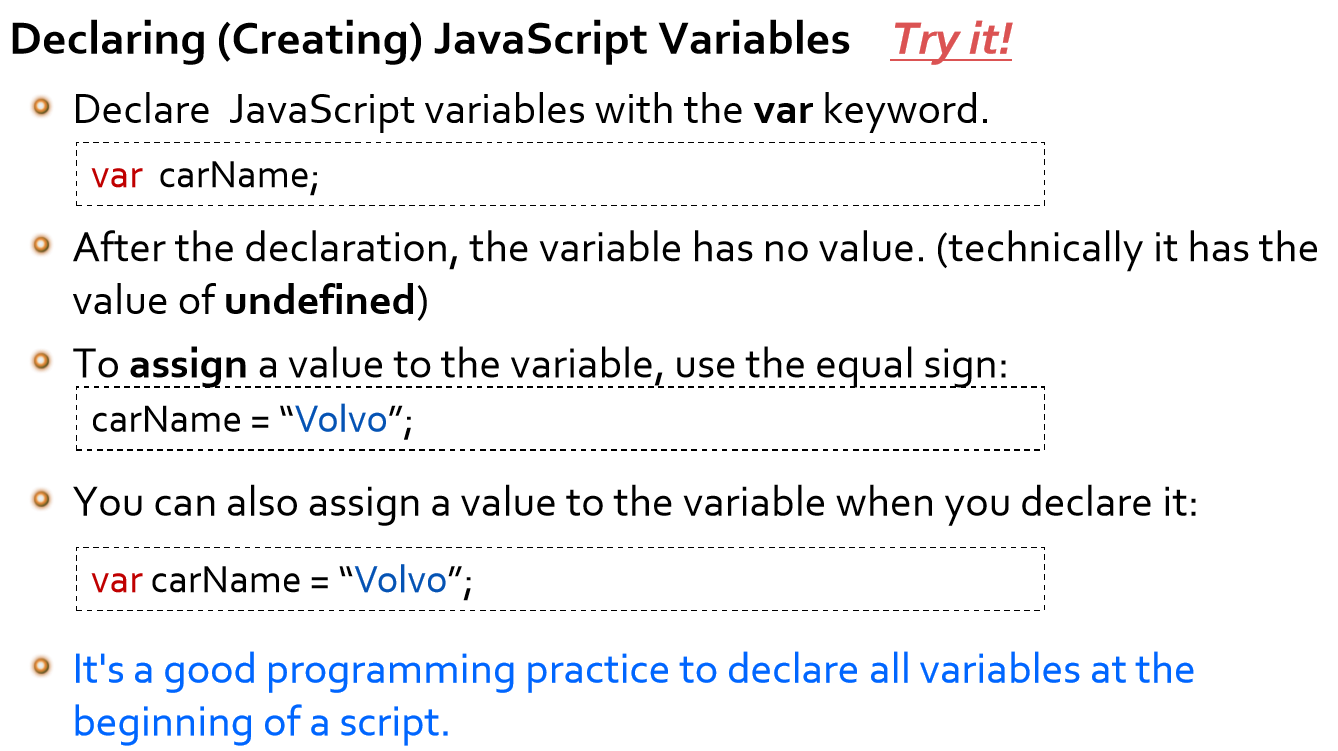 Declaring (Creating) JavaScript Variables Try it!

Declare JavaScript variables with the var keyword.

var carName;

After the declaration, the variable has no value. (technically it has the value of undefined)

To assign a value to the variable, use the equal sign:

carName = “Volvo”;

You can also assign a value to the variable when you declare it:

var carName = “Volvo”;

It's a good programming practice to declare all variables at the beginning of a script.